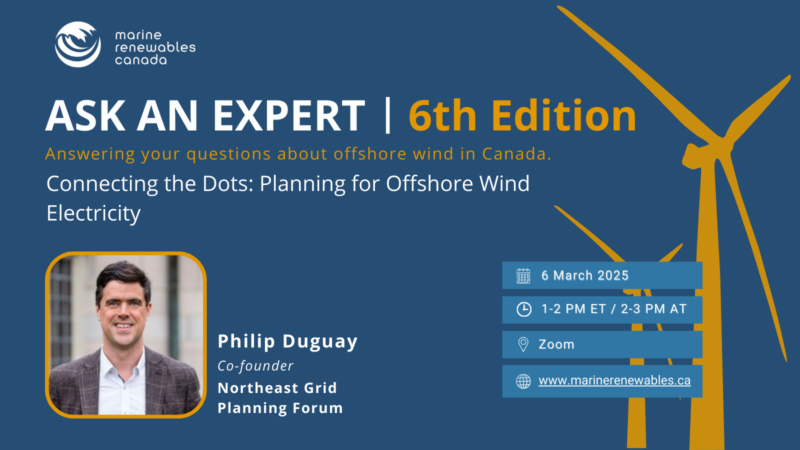 marine renewables canada

ASK AN EXPERT | 6th Edition

Answering your questions about offshore wind in Canada.

Connecting the Dots: Planning for Offshore Wind Electricity

Philip Duguay
Co-founder
Northeast Grid Planning Forum

6 March 2025

1-2 PM ET / 2-3 PM AT

Zoom

www.marinerenewables.ca